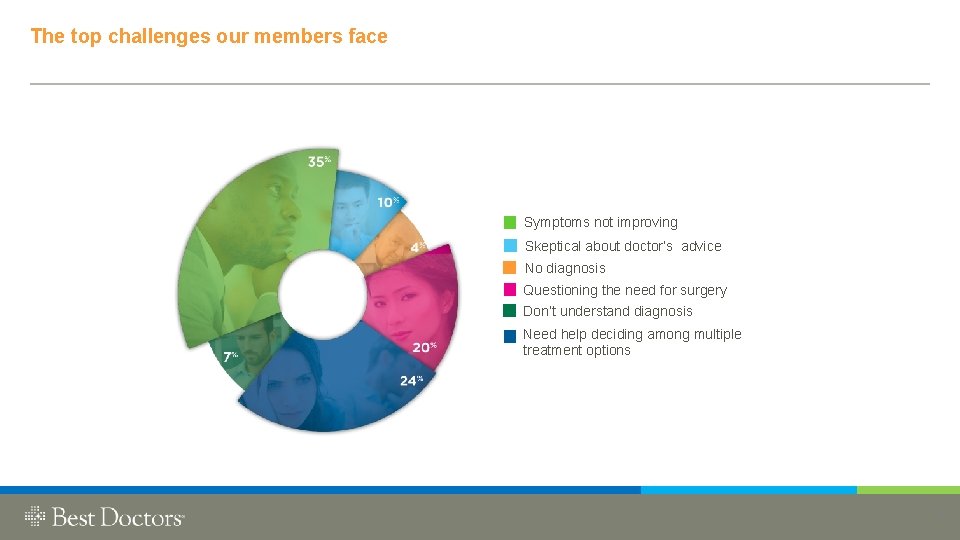 The top challenges our members face

35%
10%
4%
20%
24%
7%

Symptoms not improving
Skeptical about doctor's advice
No diagnosis
Questioning the need for surgery
Don't understand diagnosis
Need help deciding among multiple treatment options

Best Doctors®